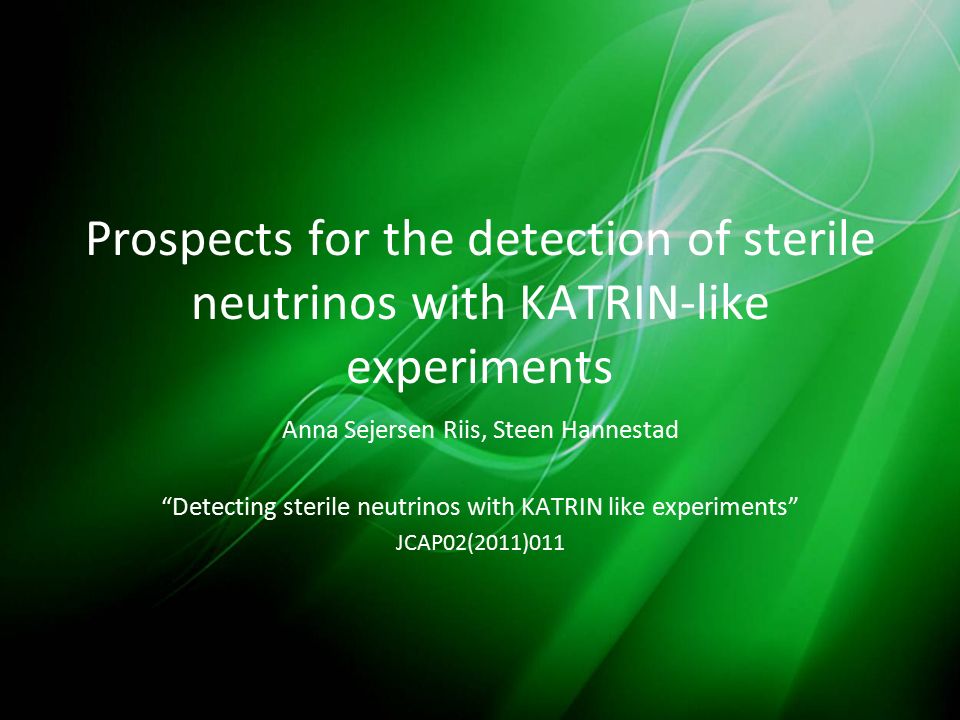 Prospects for the detection of sterile neutrinos with KATRIN-like experiments

Anna Sejersen Riis, Steen Hannestad

“Detecting sterile neutrinos with KATRIN like experiments”
JCAP02(2011)011